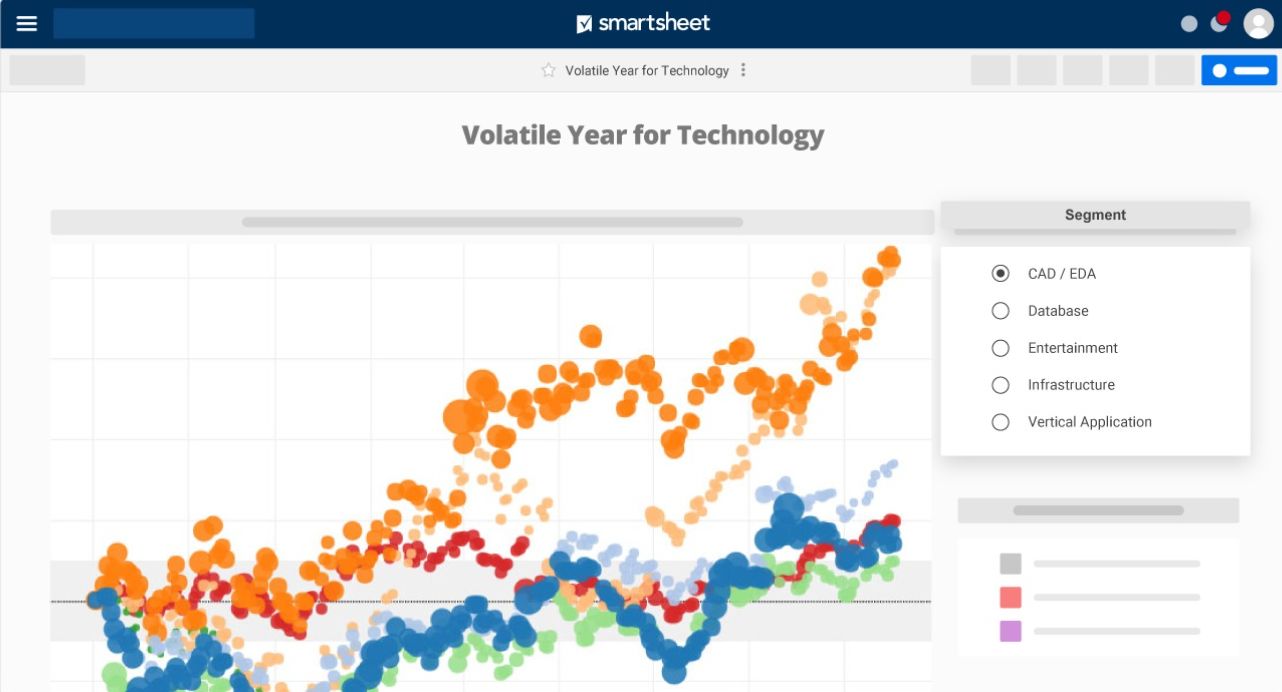 smartsheet

Volatile Year for Technology

Volatile Year for Technology

Segment

CAD / EDA

Database

Entertainment

Infrastructure

Vertical Application